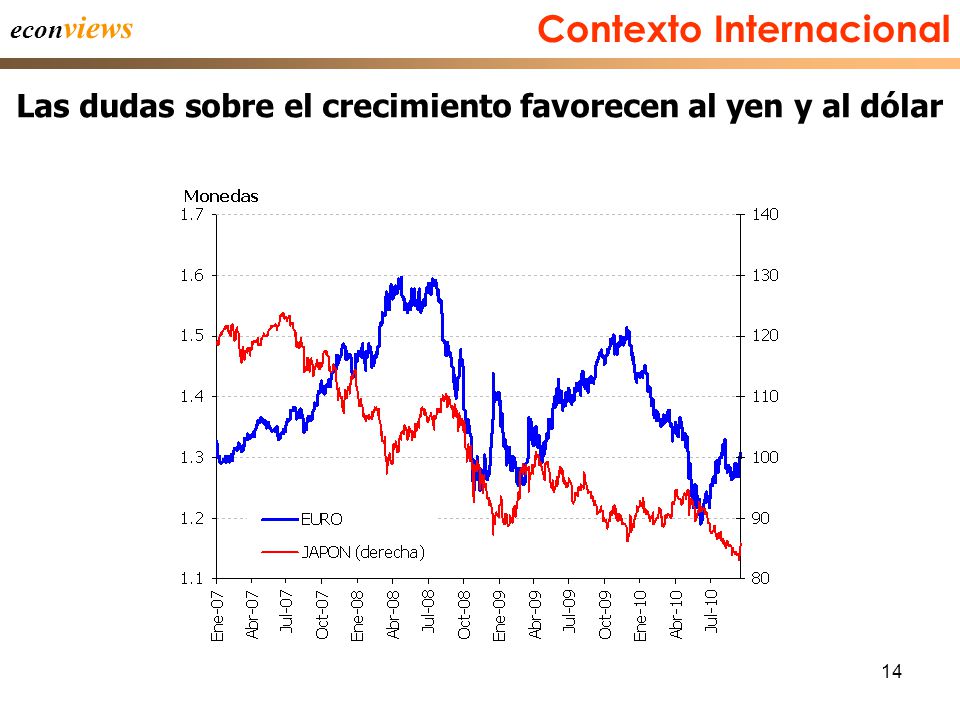 econviews

Contexto Internacional

Las dudas sobre el crecimiento favorecen al yen y al dólar

Monedas

1.7
1.6
1.5
1.4
1.3
1.2
1.1

140
130
120
110
100
90
80

EURO
JAPON (derecha)

Ene-07
Abr-07
Jul-07
Oct-07
Ene-08
Abr-08
Jul-08
Oct-08
Ene-09
Abr-09
Jul-09
Oct-09
Ene-10
Abr-10
Jul-10

14